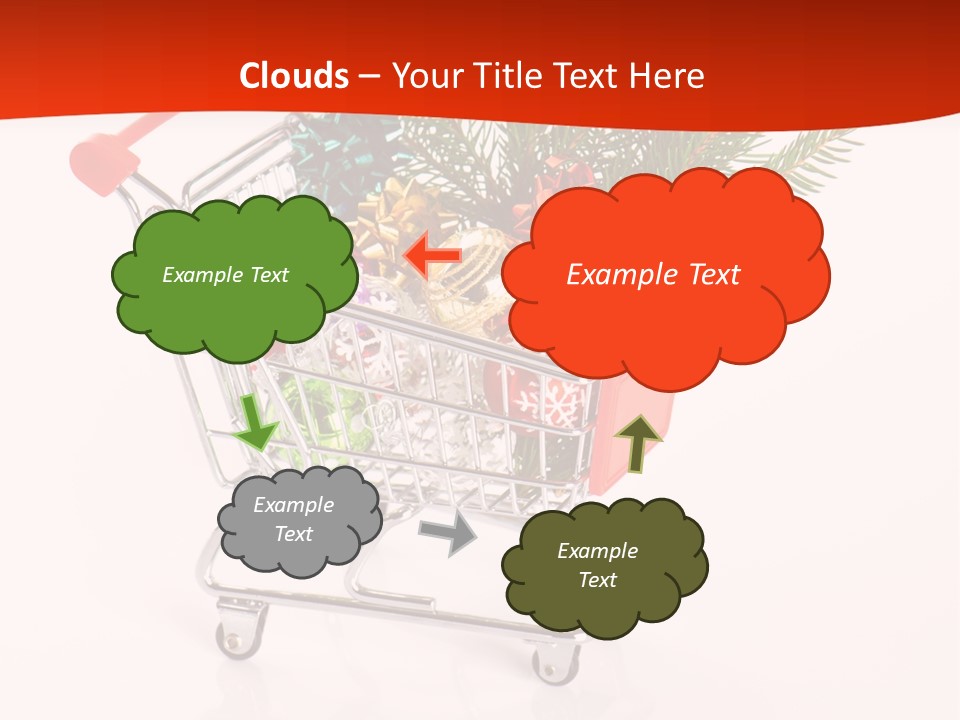 Clouds – Your Title Text Here

Example Text

Example Text

Example Text

Example Text